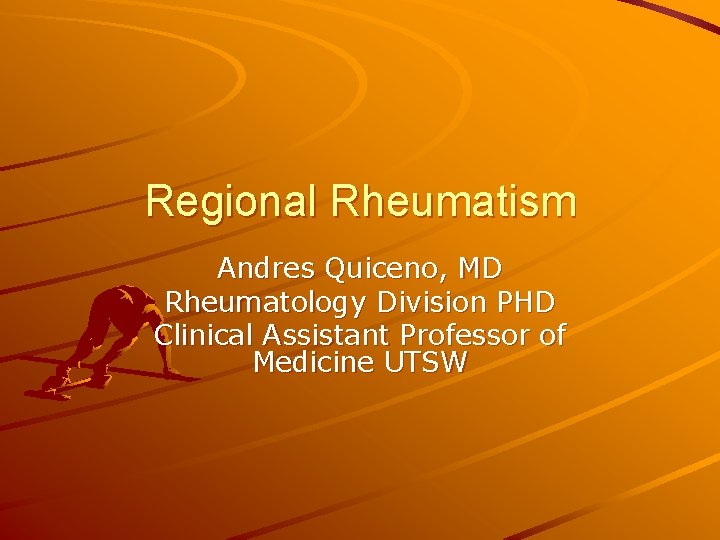 Regional Rheumatism

Andres Quiceno, MD
Rheumatology Division PHD
Clinical Assistant Professor of Medicine UTSW